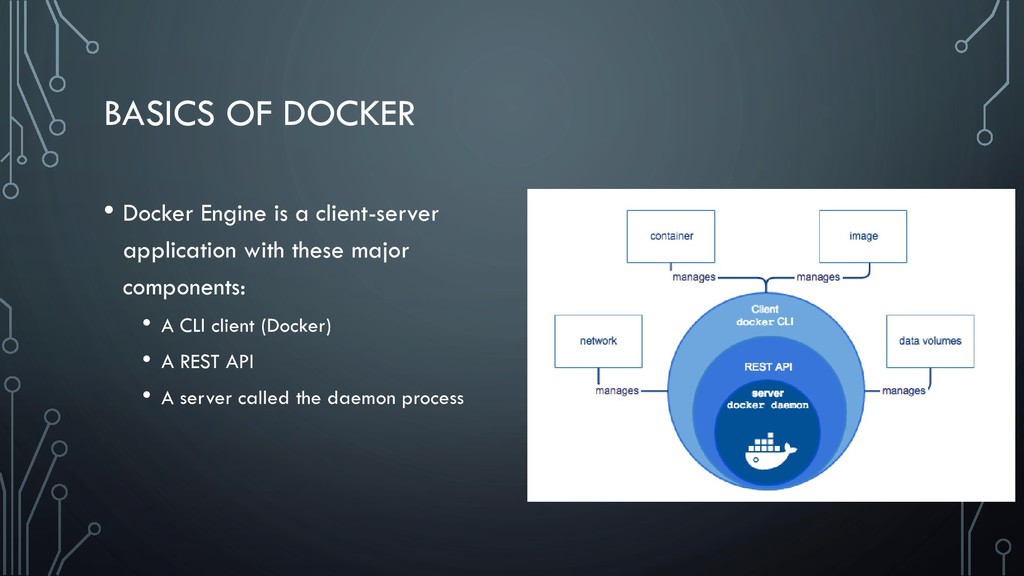 BASICS OF DOCKER

• Docker Engine is a client-server application with these major components:

• A CLI client (Docker)

• A REST API

• A server called the daemon process

container

image

manages

manages

Client
docker CLI

network

data volumes

REST API

manages

manages

server
docker daemon